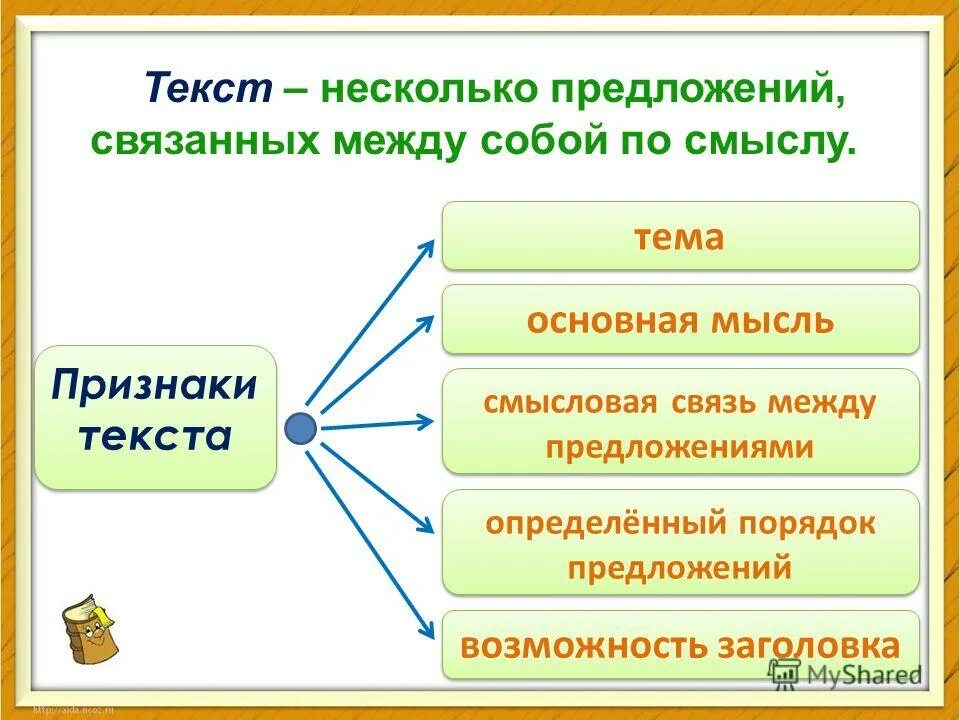 Текст – несколько предложений, связанных между собой по смыслу.

Признаки текста

тема

основная мысль

смысловая связь между предложениями

определённый порядок предложений

возможность заголовка

MyShared

http://aida.ucoz.ru